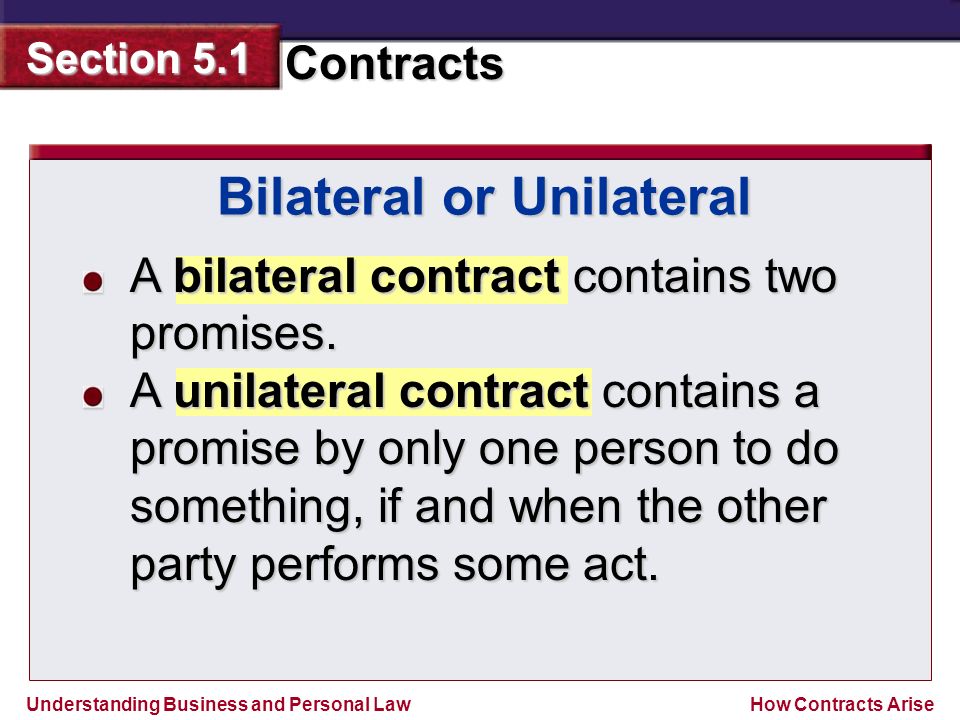 Section 5.1
Contracts

Bilateral or Unilateral

A bilateral contract contains two promises.

A unilateral contract contains a promise by only one person to do something, if and when the other party performs some act.

Understanding Business and Personal Law

How Contracts Arise